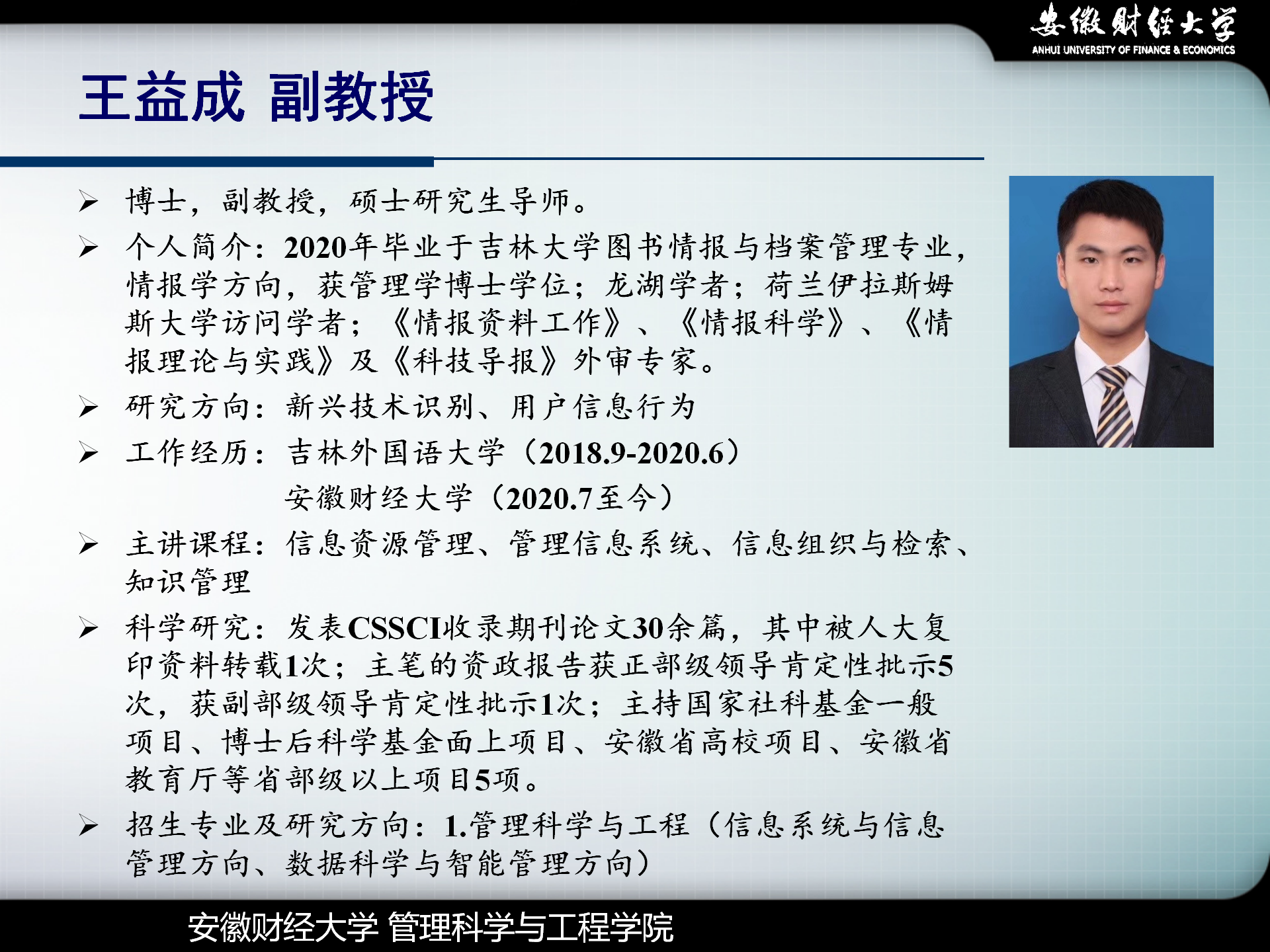 安徽财经大学
ANHUI UNIVERSITY OF FINANCE & ECONOMICS

王益成 副教授

➢ 博士，副教授，硕士研究生导师。

➢ 个人简介：2020年毕业于吉林大学图书情报与档案管理专业，情报学方向，获管理学博士学位；龙湖学者；荷兰伊拉斯姆斯大学访问学者；《情报资料工作》、《情报科学》、《情报理论与实践》及《科技导报》外审专家。

➢ 研究方向：新兴技术识别、用户信息行为

➢ 工作经历：吉林外国语大学（2018.9-2020.6）
安徽财经大学（2020.7至今）

➢ 主讲课程：信息资源管理、管理信息系统、信息组织与检索、知识管理

➢ 科学研究：发表CSSCI收录期刊论文30余篇，其中被人大复印资料转载1次；主笔的资政报告获正部级领导肯定性批示5次，获副部级领导肯定性批示1次；主持国家社科基金一般项目、博士后科学基金面上项目、安徽省高校项目、安徽省教育厅等省部级以上项目5项。

➢ 招生专业及研究方向：1.管理科学与工程（信息系统与信息管理方向、数据科学与智能管理方向）

安徽财经大学 管理科学与工程学院